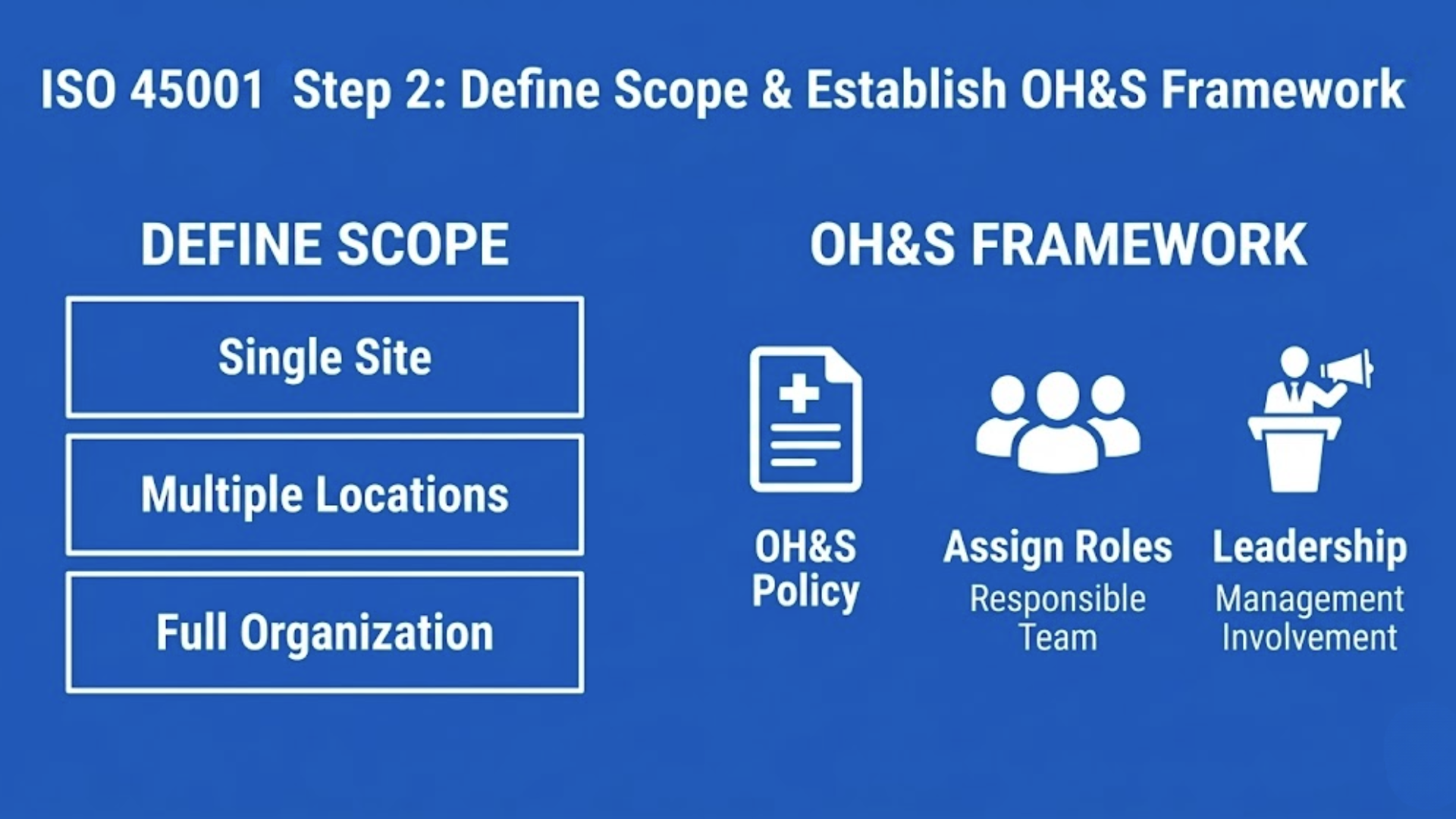 ISO 45001 Step 2: Define Scope & Establish OH&S Framework

DEFINE SCOPE

Single Site

Multiple Locations

Full Organization

OH&S FRAMEWORK

OH&S Policy

Assign Roles
Responsible Team

Leadership
Management Involvement